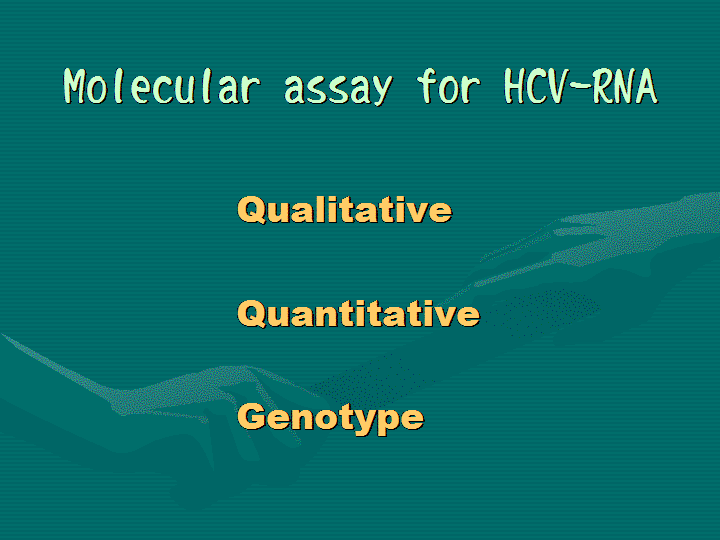 Molecular assay for HCV-RNA

Qualitative

Quantitative

Genotype